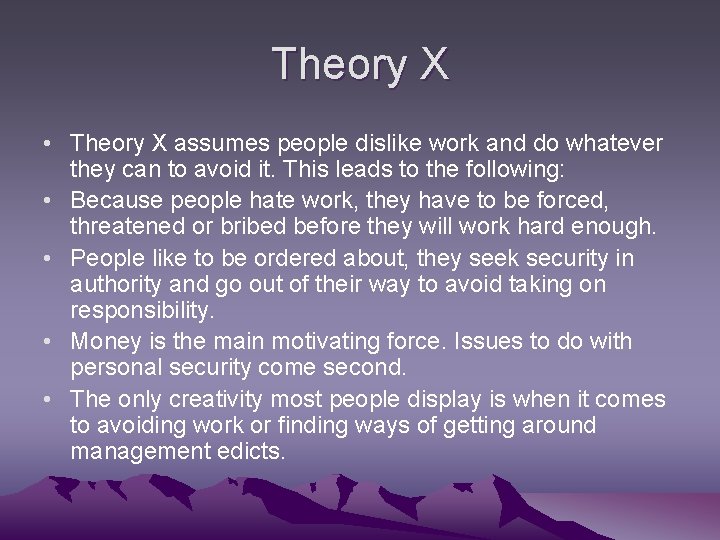 Theory X

• Theory X assumes people dislike work and do whatever they can to avoid it. This leads to the following:
• Because people hate work, they have to be forced, threatened or bribed before they will work hard enough.
• People like to be ordered about, they seek security in authority and go out of their way to avoid taking on responsibility.
• Money is the main motivating force. Issues to do with personal security come second.
• The only creativity most people display is when it comes to avoiding work or finding ways of getting around management edicts.